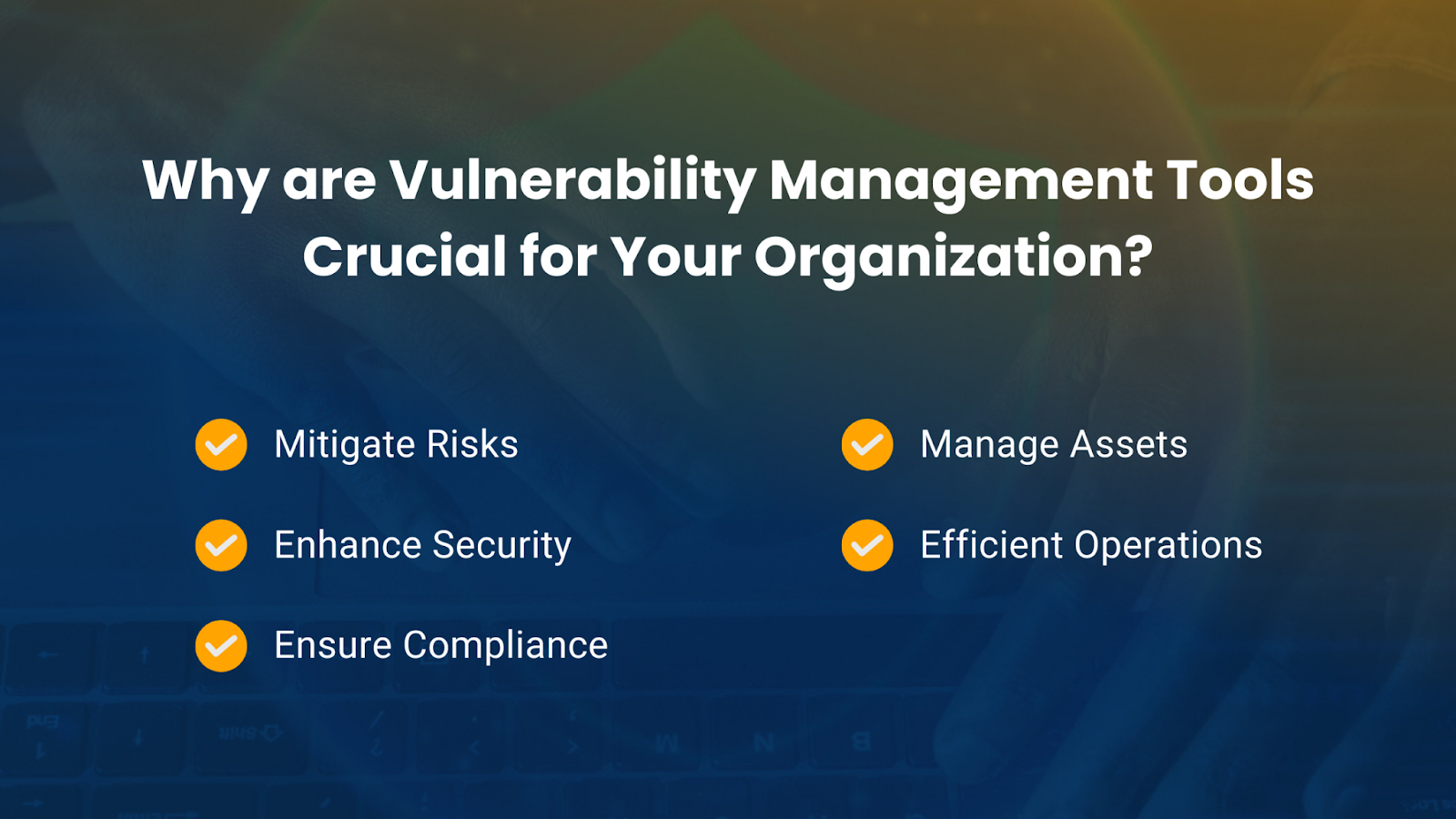 Why are Vulnerability Management Tools Crucial for Your Organization?

Mitigate Risks

Enhance Security

Ensure Compliance

Manage Assets

Efficient Operations